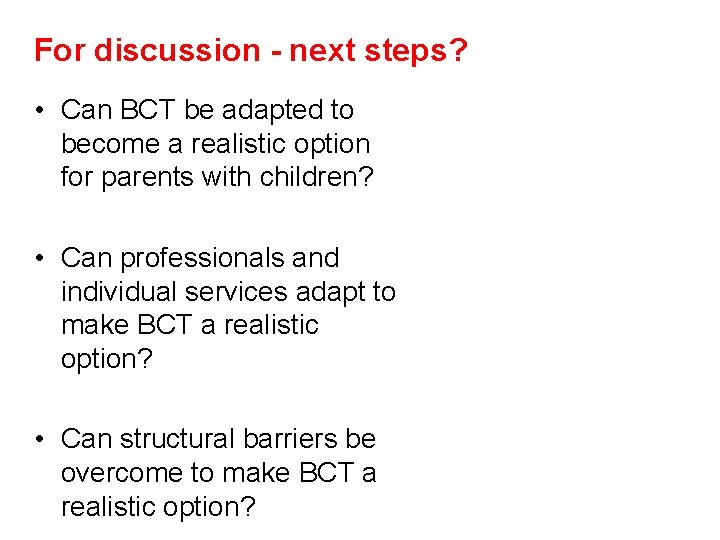 For discussion - next steps?

• Can BCT be adapted to become a realistic option for parents with children?

• Can professionals and individual services adapt to make BCT a realistic option?

• Can structural barriers be overcome to make BCT a realistic option?